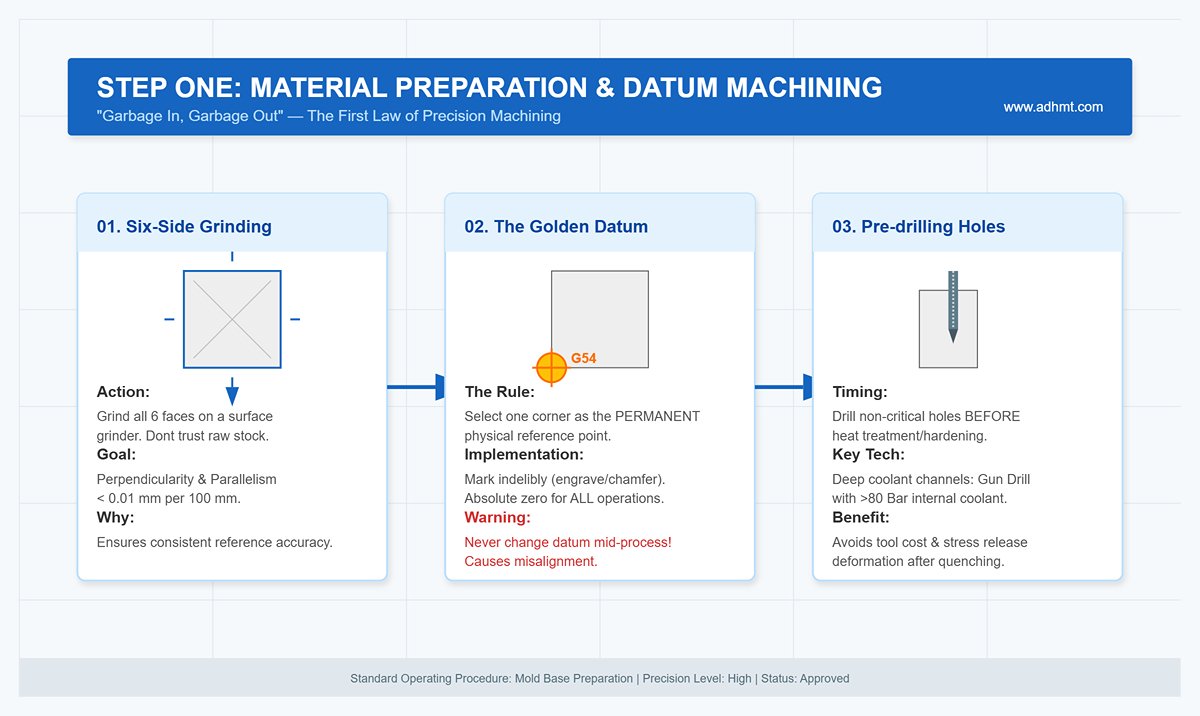 STEP ONE: MATERIAL PREPARATION & DATUM MACHINING
"Garbage In, Garbage Out" — The First Law of Precision Machining
www.adhmt.com

01. Six-Side Grinding

Action:
Grind all 6 faces on a surface grinder. Dont trust raw stock.
Goal:
Perpendicularity & Parallelism
< 0.01 mm per 100 mm.
Why:
Ensures consistent reference accuracy.

02. The Golden Datum

G54

The Rule:
Select one corner as the PERMANENT physical reference point.
Implementation:
Mark indelibly (engrave/chamfer). Absolute zero for ALL operations.
Warning:
Never change datum mid-process! Causes misalignment.

03. Pre-drilling Holes

Timing:
Drill non-critical holes BEFORE heat treatment/hardening.
Key Tech:
Deep coolant channels: Gun Drill with >80 Bar internal coolant.
Benefit:
Avoids tool cost & stress release deformation after quenching.

Standard Operating Procedure: Mold Base Preparation | Precision Level: High | Status: Approved